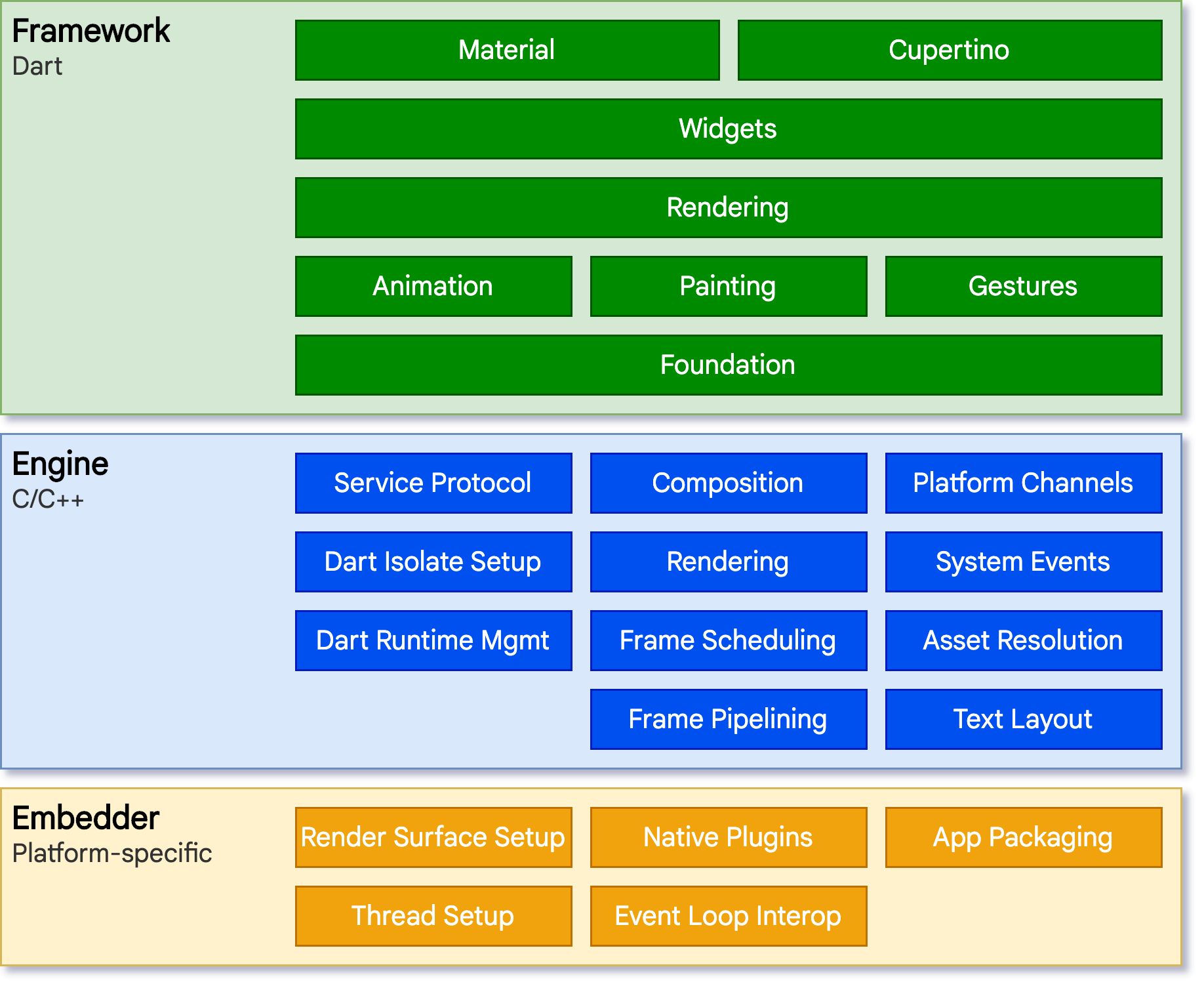 Framework
Dart

Material
Cupertino
Widgets
Rendering
Animation
Painting
Gestures
Foundation

Engine
C/C++

Service Protocol
Composition
Platform Channels
Dart Isolate Setup
Rendering
System Events
Dart Runtime Mgmt
Frame Scheduling
Asset Resolution
Frame Pipelining
Text Layout

Embedder
Platform-specific

Render Surface Setup
Native Plugins
App Packaging
Thread Setup
Event Loop Interop